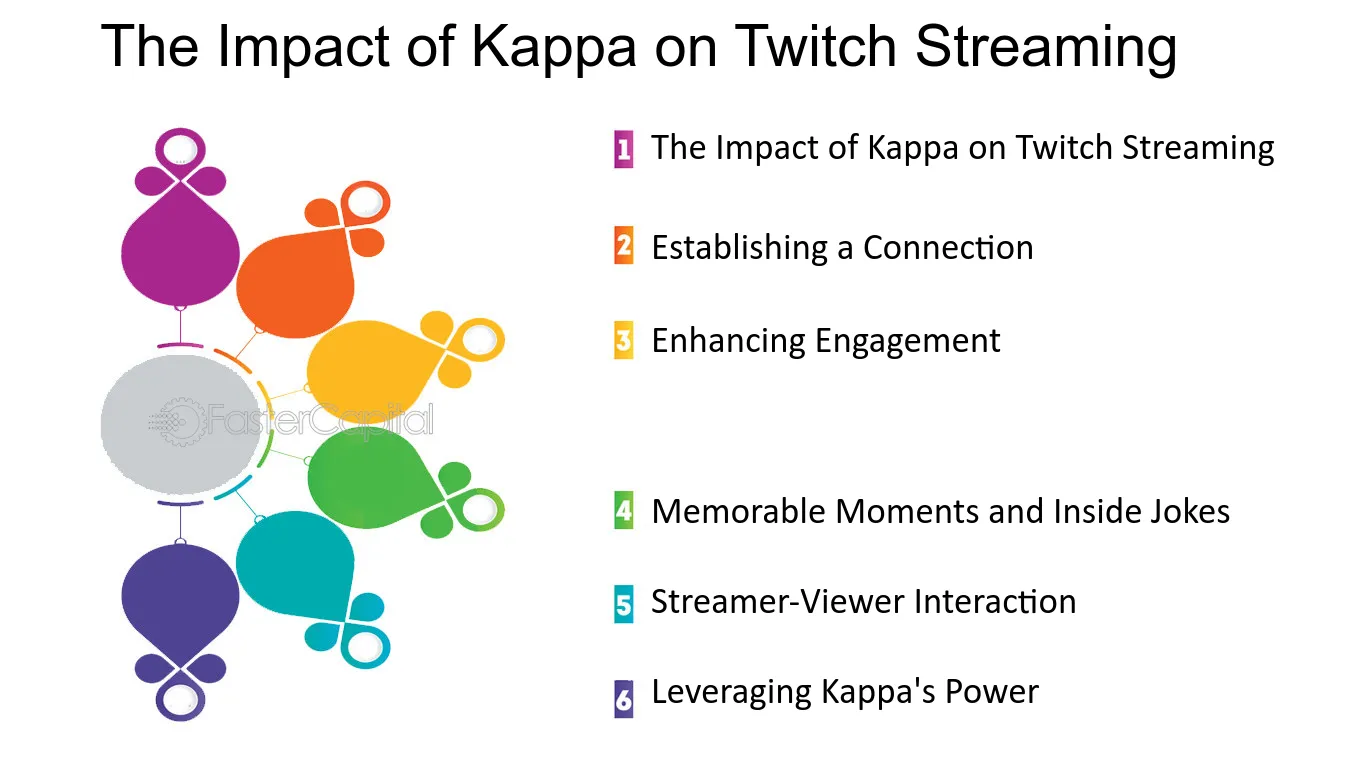 The Impact of Kappa on Twitch Streaming

FasterCapital

1 The Impact of Kappa on Twitch Streaming

2 Establishing a Connection

3 Enhancing Engagement

4 Memorable Moments and Inside Jokes

5 Streamer-Viewer Interaction

6 Leveraging Kappa's Power